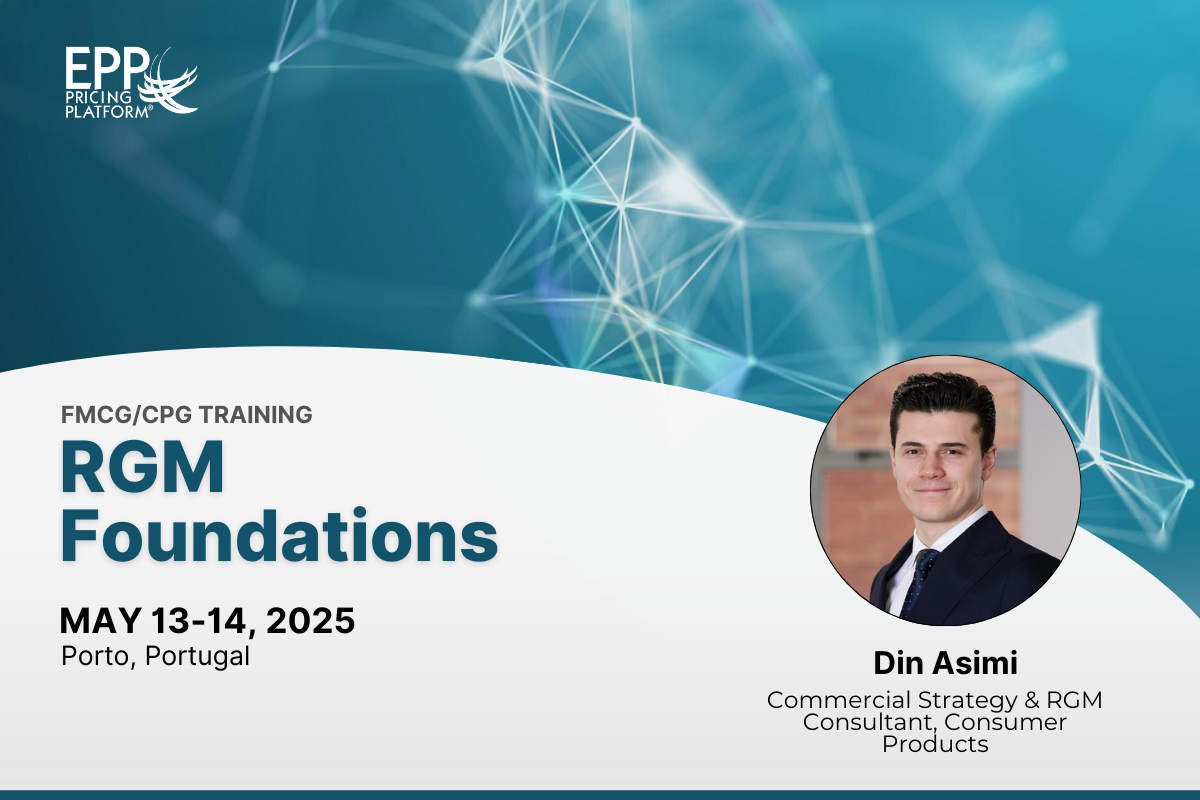 EPP PRICING PLATFORM®

FMCG/CPG TRAINING

RGM Foundations

MAY 13-14, 2025

Porto, Portugal

Din Asimi

Commercial Strategy & RGM Consultant, Consumer Products